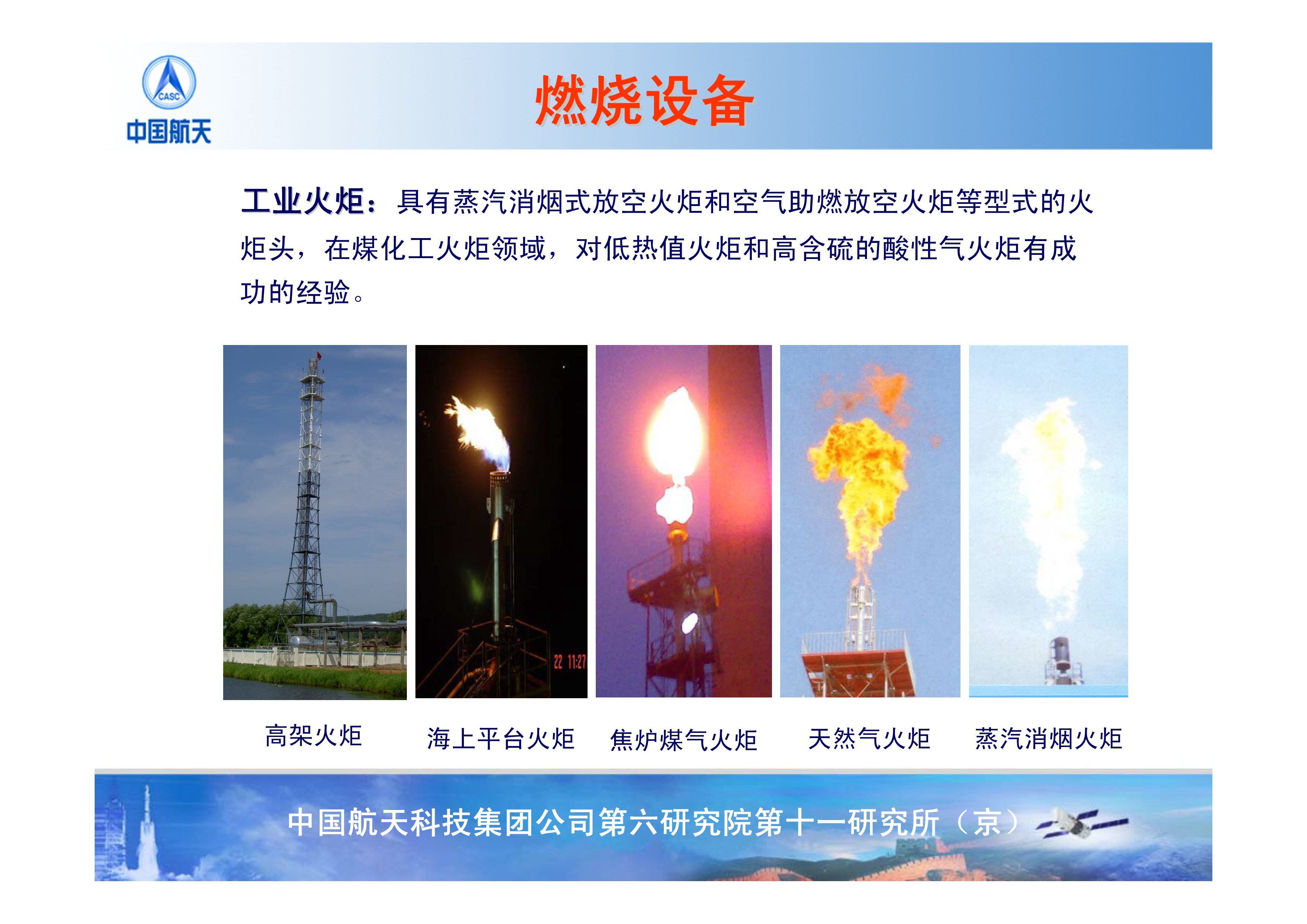 CASC
中国航天

燃烧设备

工业火炬：具有蒸汽消烟式放空火炬和空气助燃放空火炬等型式的火炬头，在煤化工火炬领域，对低热值火炬和高含硫的酸性气火炬有成功的经验。

22 11:27

高架火炬

海上平台火炬

焦炉煤气火炬

天然气火炬

蒸汽消烟火炬

中国航天科技集团公司第六研究院第十一研究所（京）